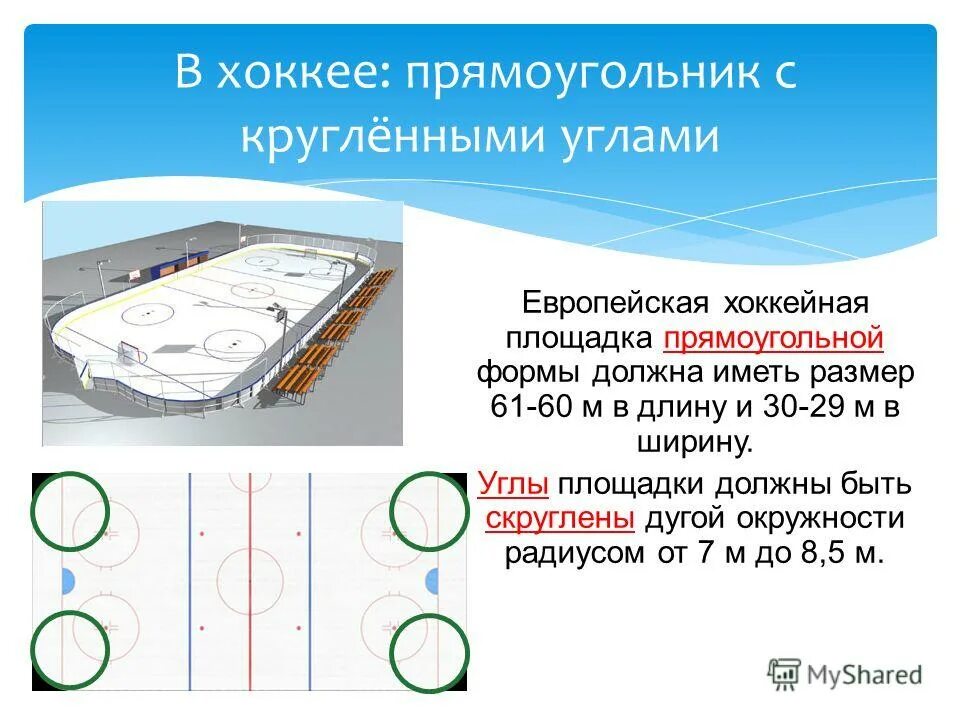 В хоккее: прямоугольник с круглёнными углами

Европейская хоккейная площадка прямоугольной формы должна иметь размер 61-60 м в длину и 30-29 м в ширину.

Углы площадки должны быть скруглены дугой окружности радиусом от 7 м до 8,5 м.

MyShared